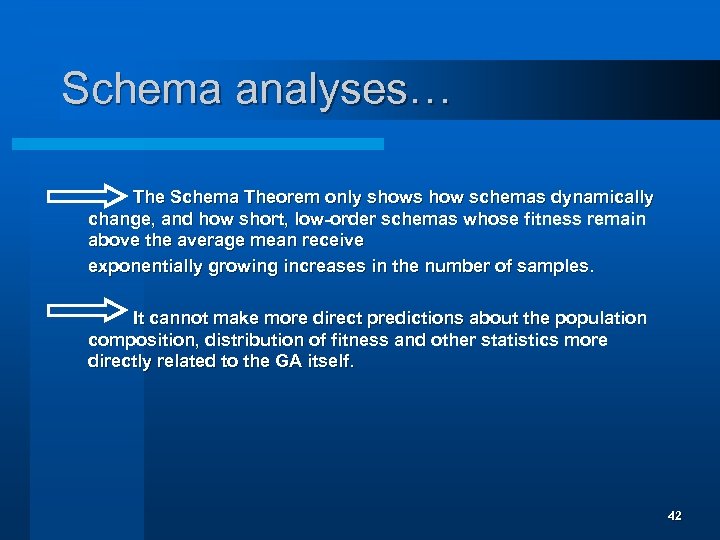 Schema analyses…

The Schema Theorem only shows how schemas dynamically change, and how short, low-order schemas whose fitness remain above the average mean receive

exponentially growing increases in the number of samples.

It cannot make more direct predictions about the population composition, distribution of fitness and other statistics more directly related to the GA itself.

42